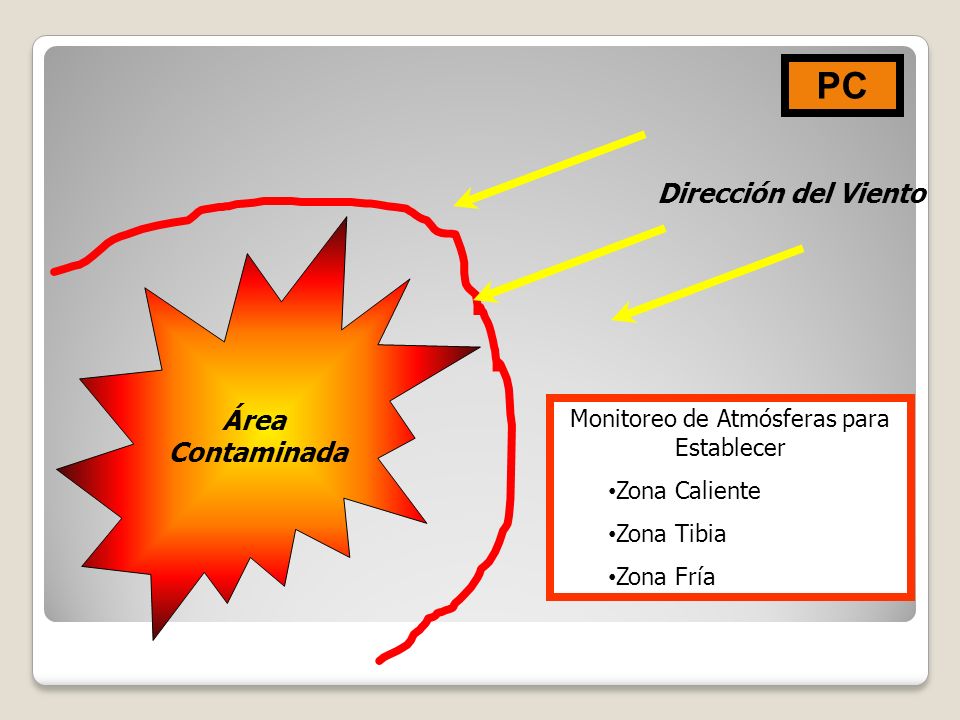 PC

Dirección del Viento

Área Contaminada

Monitoreo de Atmósferas para Establecer

•Zona Caliente

•Zona Tibia

•Zona Fría